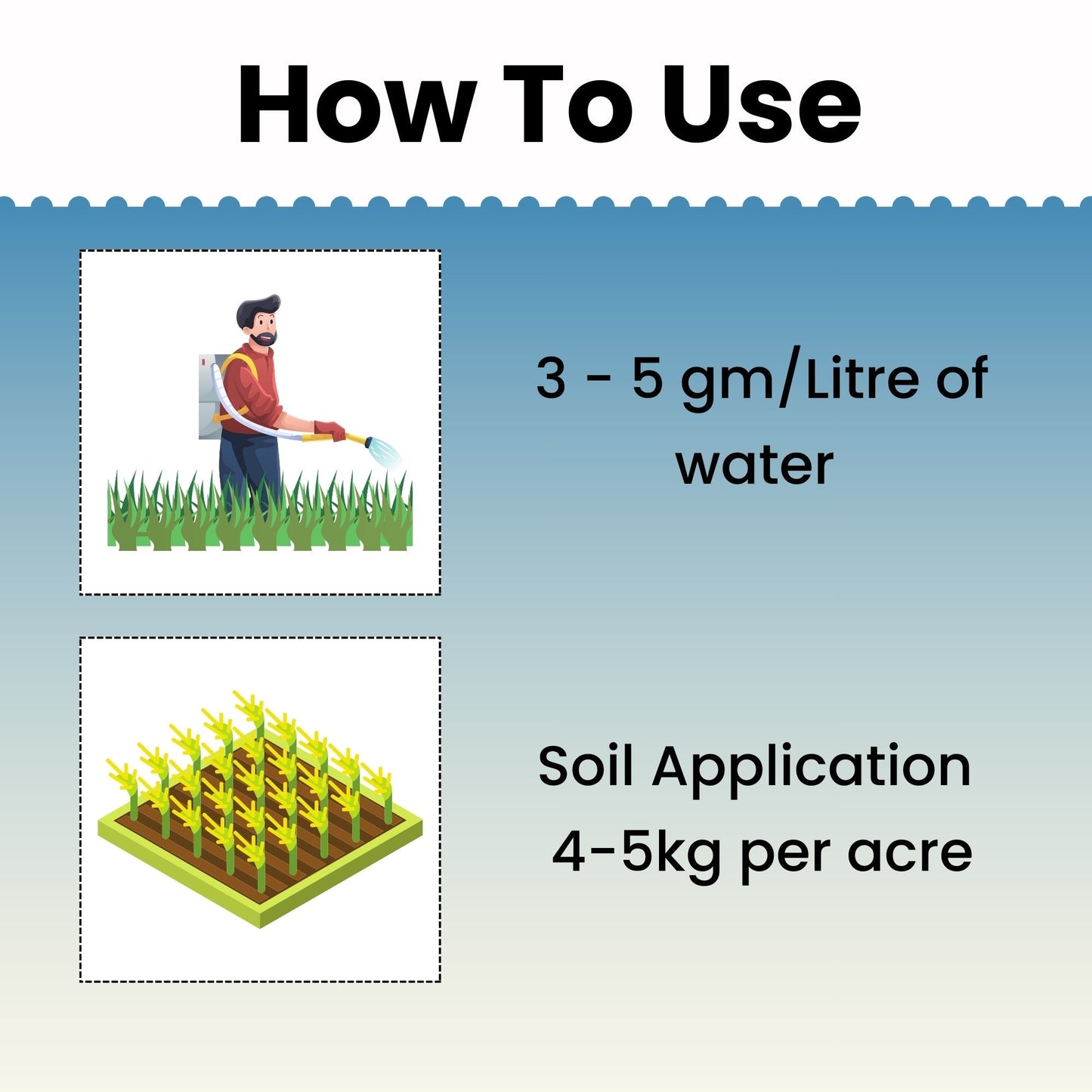 How To Use

3 - 5 gm/Litre of water

Soil Application
4-5kg per acre